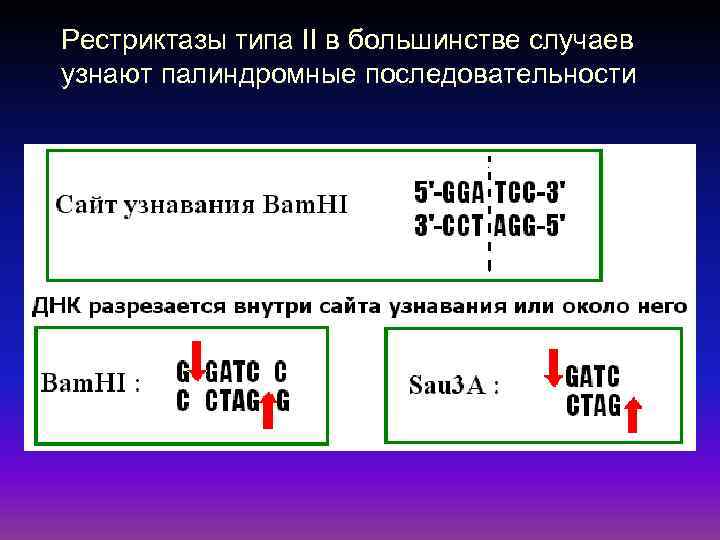 Рестриктазы типа II в большинстве случаев узнают палиндромные последовательности

Сайт узнавания BamHI

5'-GGA TCC-3'
3'-CCT AGG-5'

ДНК разрезается внутри сайта узнавания или около него

BamHI :

G GATC C
C CTAG G

Sau3A :

GATC
CTAG